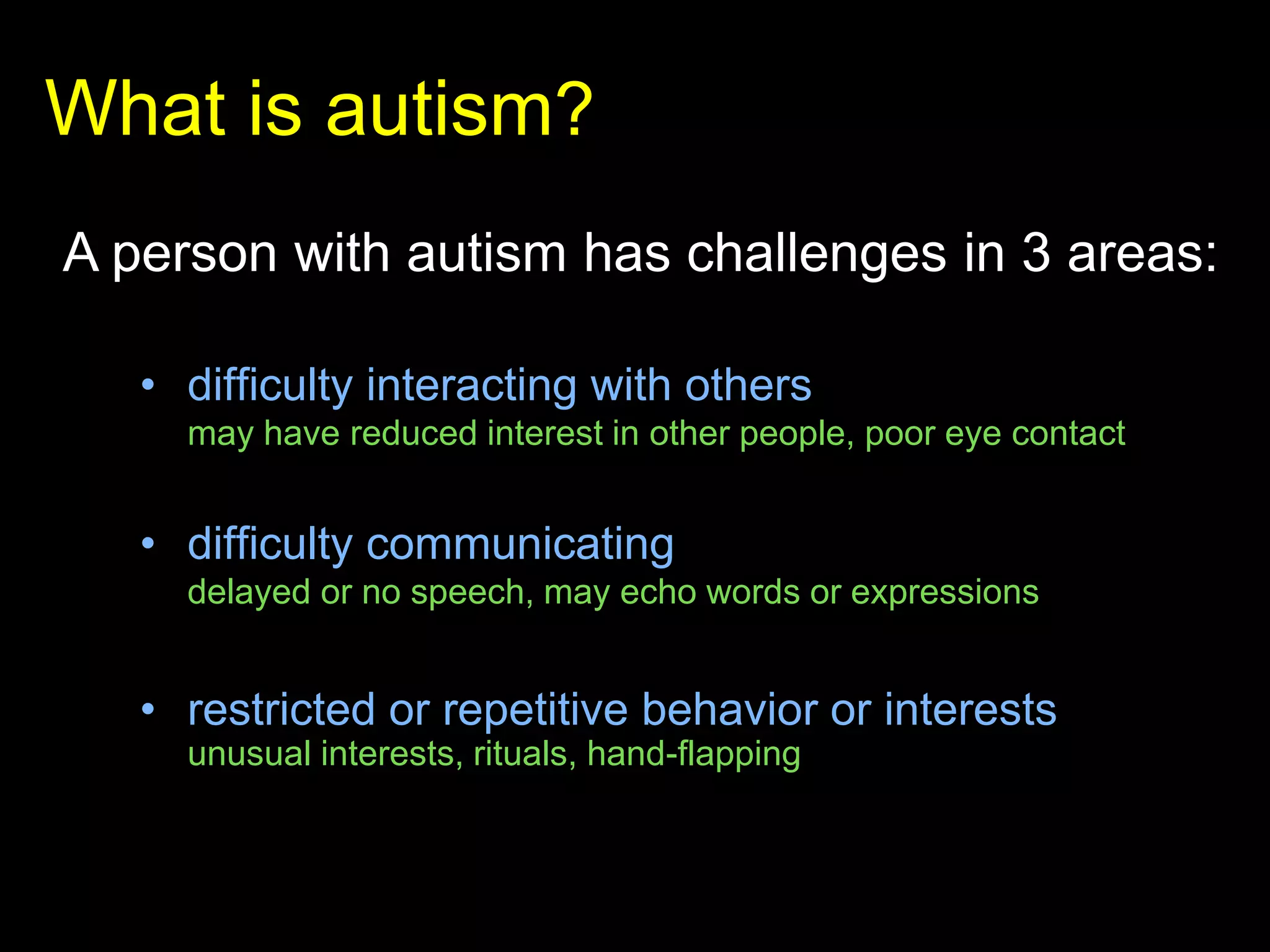 What is autism?

A person with autism has challenges in 3 areas:

• difficulty interacting with others
may have reduced interest in other people, poor eye contact

• difficulty communicating
delayed or no speech, may echo words or expressions

• restricted or repetitive behavior or interests
unusual interests, rituals, hand-flapping